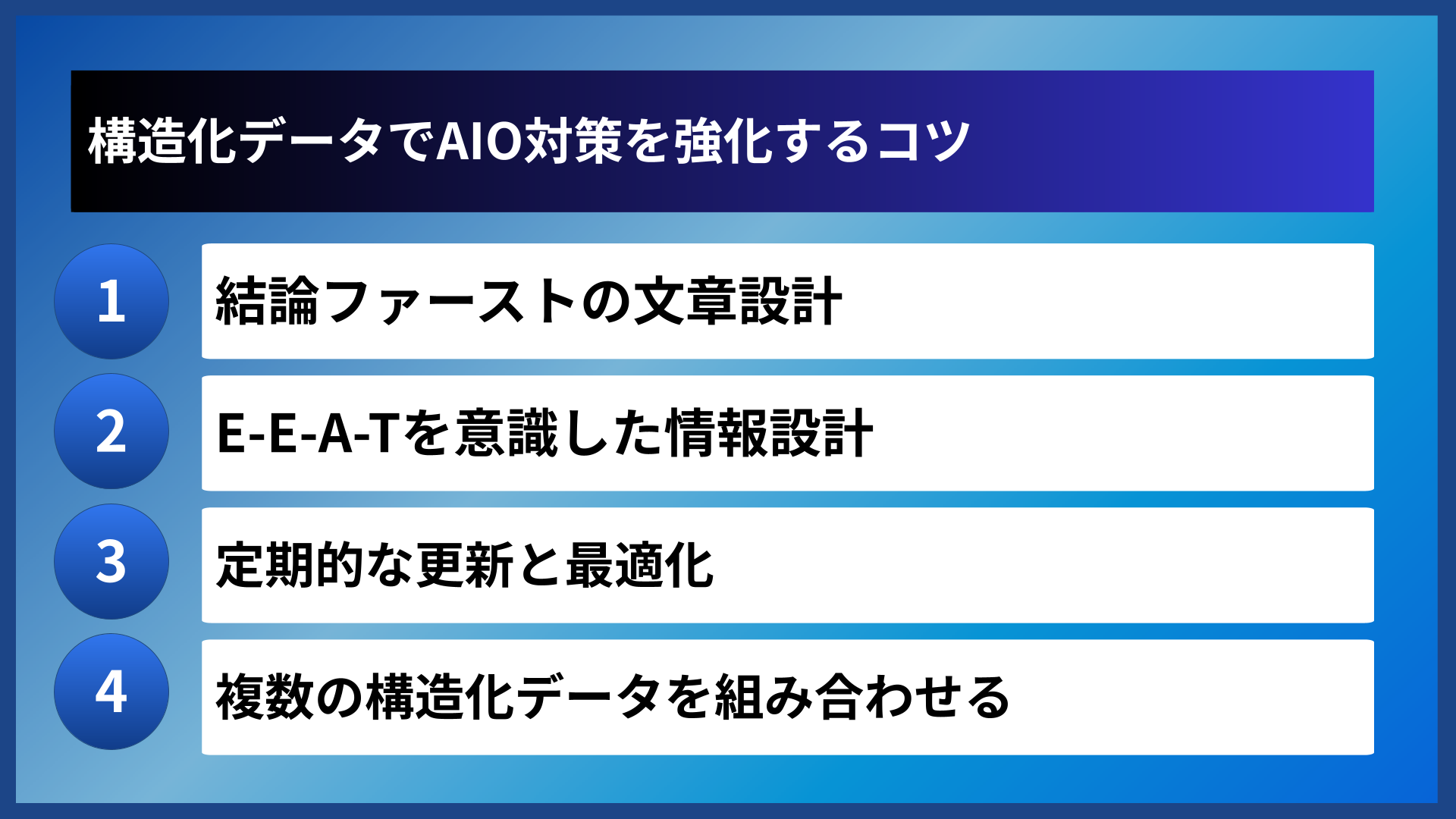 構造化データでAIO対策を強化するコツ

1 結論ファーストの文章設計

2 E-E-A-Tを意識した情報設計

3 定期的な更新と最適化

4 複数の構造化データを組み合わせる